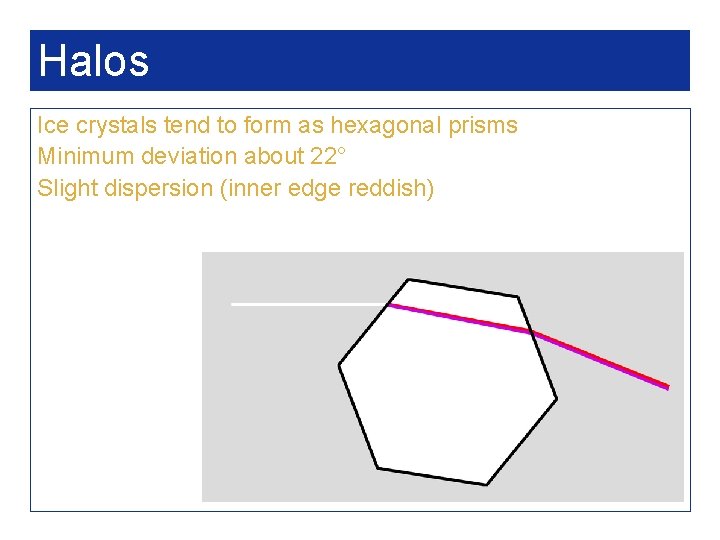 Halos

Ice crystals tend to form as hexagonal prisms
Minimum deviation about 22°
Slight dispersion (inner edge reddish)